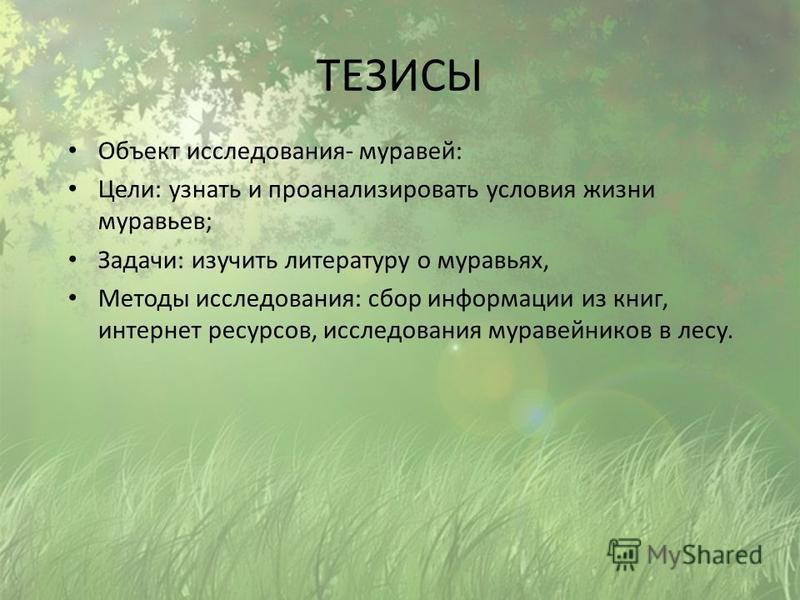 ТЕЗИСЫ

• Объект исследования- муравей:
• Цели: узнать и проанализировать условия жизни муравьев;
• Задачи: изучить литературу о муравьях,
• Методы исследования: сбор информации из книг, интернет ресурсов, исследования муравейников в лесу.

MyShared